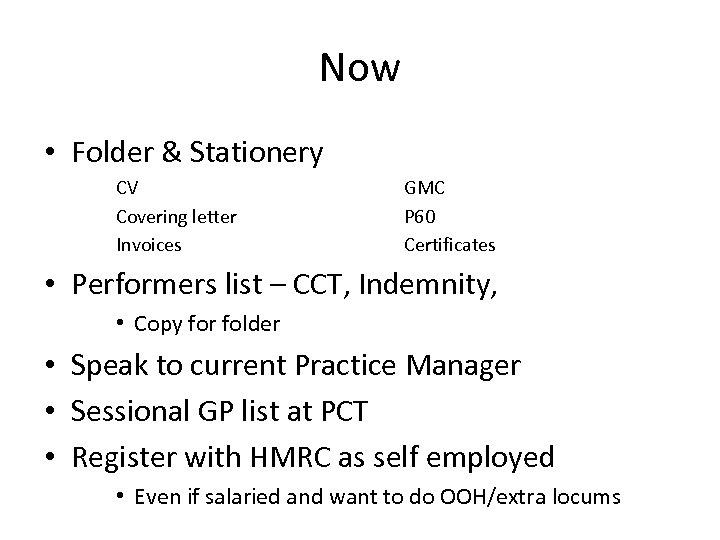 Now

• Folder & Stationery

CV
Covering letter
Invoices

GMC
P60
Certificates

• Performers list – CCT, Indemnity,
  • Copy for folder
• Speak to current Practice Manager
• Sessional GP list at PCT
• Register with HMRC as self employed
  • Even if salaried and want to do OOH/extra locums